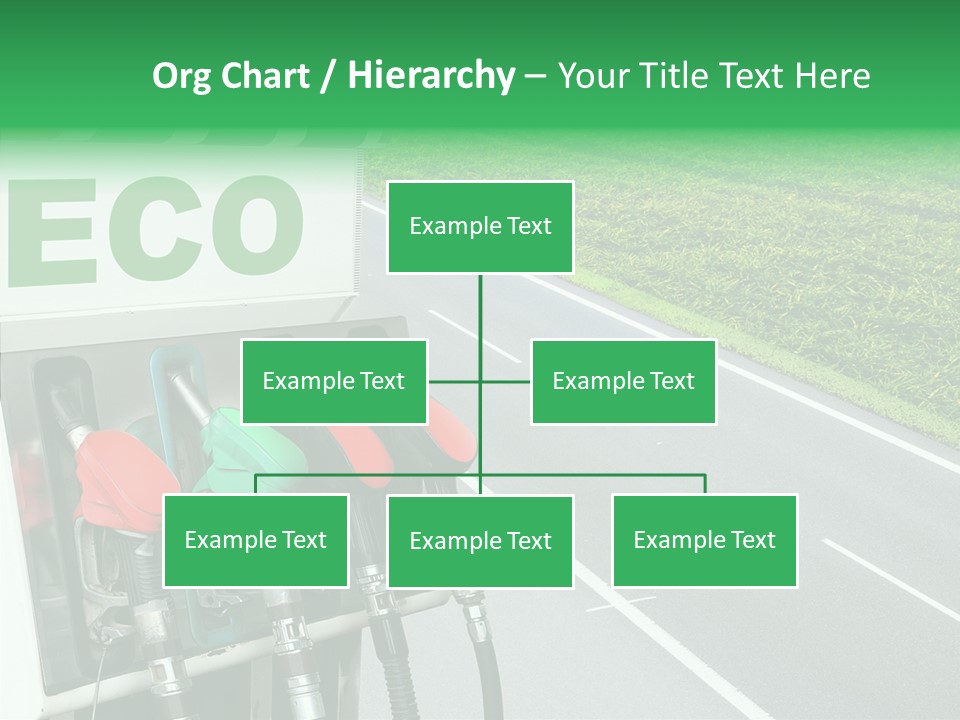 Org Chart / Hierarchy – Your Title Text Here

ECO

Example Text

Example Text

Example Text

Example Text

Example Text

Example Text